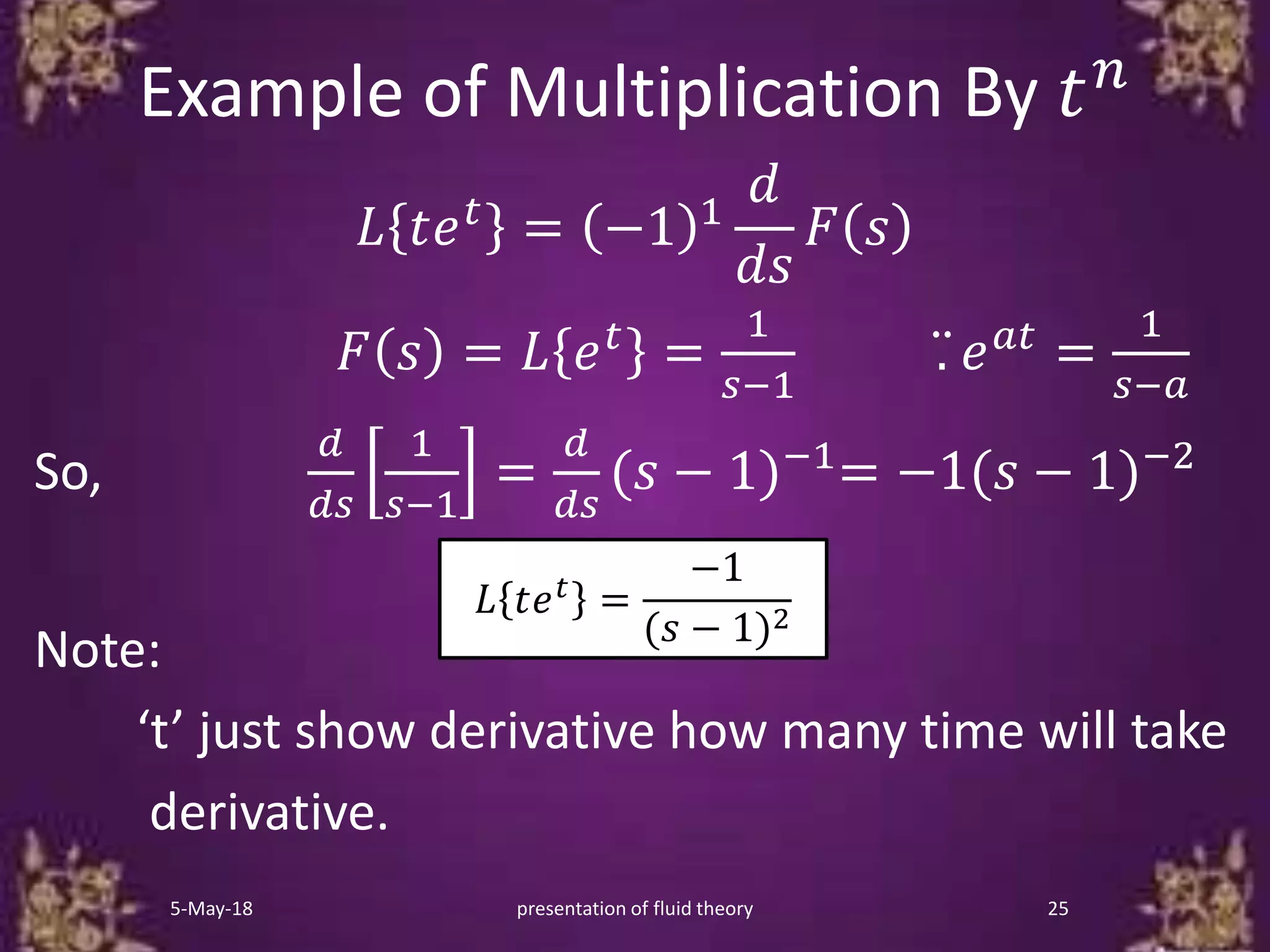 Example of Multiplication By $t^n$

$L\{te^t\} = (-1)^1 \frac{d}{ds} F(s)$

$F(s) = L\{e^t\} = \frac{1}{s-1}$ $\because e^{at} = \frac{1}{s-a}$

So, $\frac{d}{ds}\left[\frac{1}{s-1}\right] = \frac{d}{ds}(s-1)^{-1} = -1(s-1)^{-2}$

$L\{te^t\} = \frac{-1}{(s-1)^2}$

Note:

‘t’ just show derivative how many time will take derivative.

5-May-18 presentation of fluid theory 25